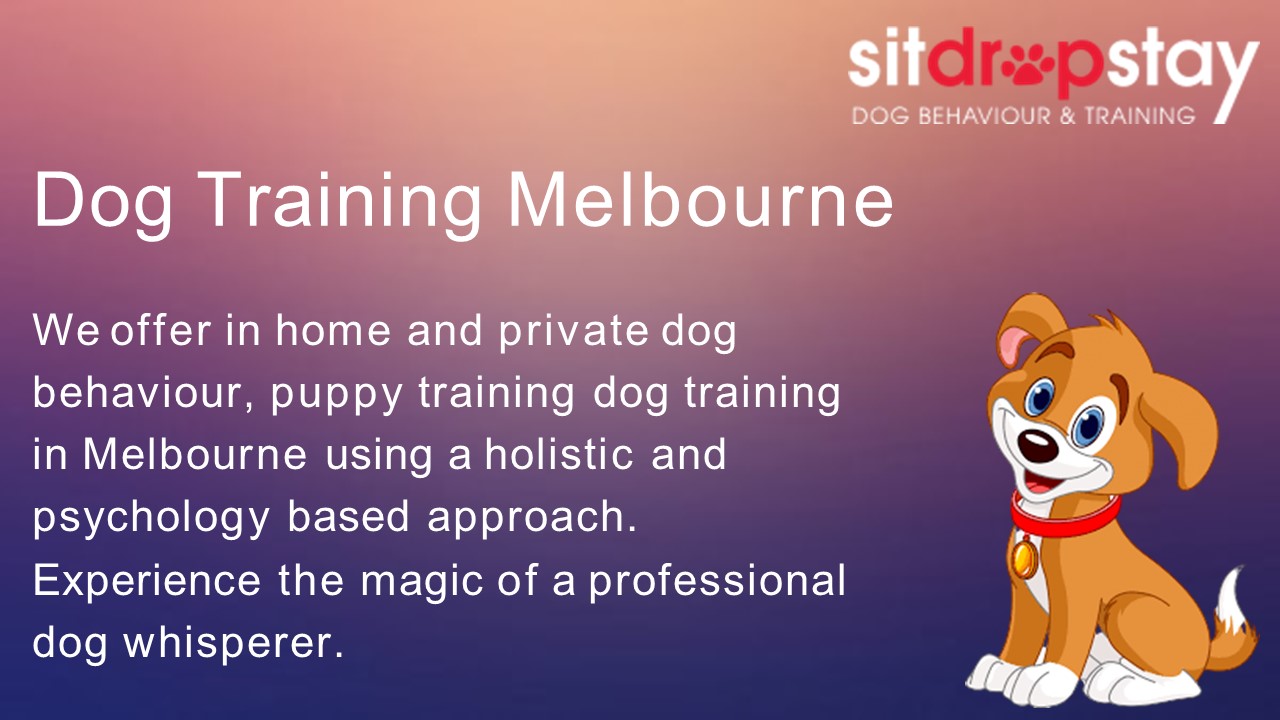 sitdropstay
DOG BEHAVIOUR & TRAINING

Dog Training Melbourne

We offer in home and private dog behaviour, puppy training dog training in Melbourne using a holistic and psychology based approach. Experience the magic of a professional dog whisperer.